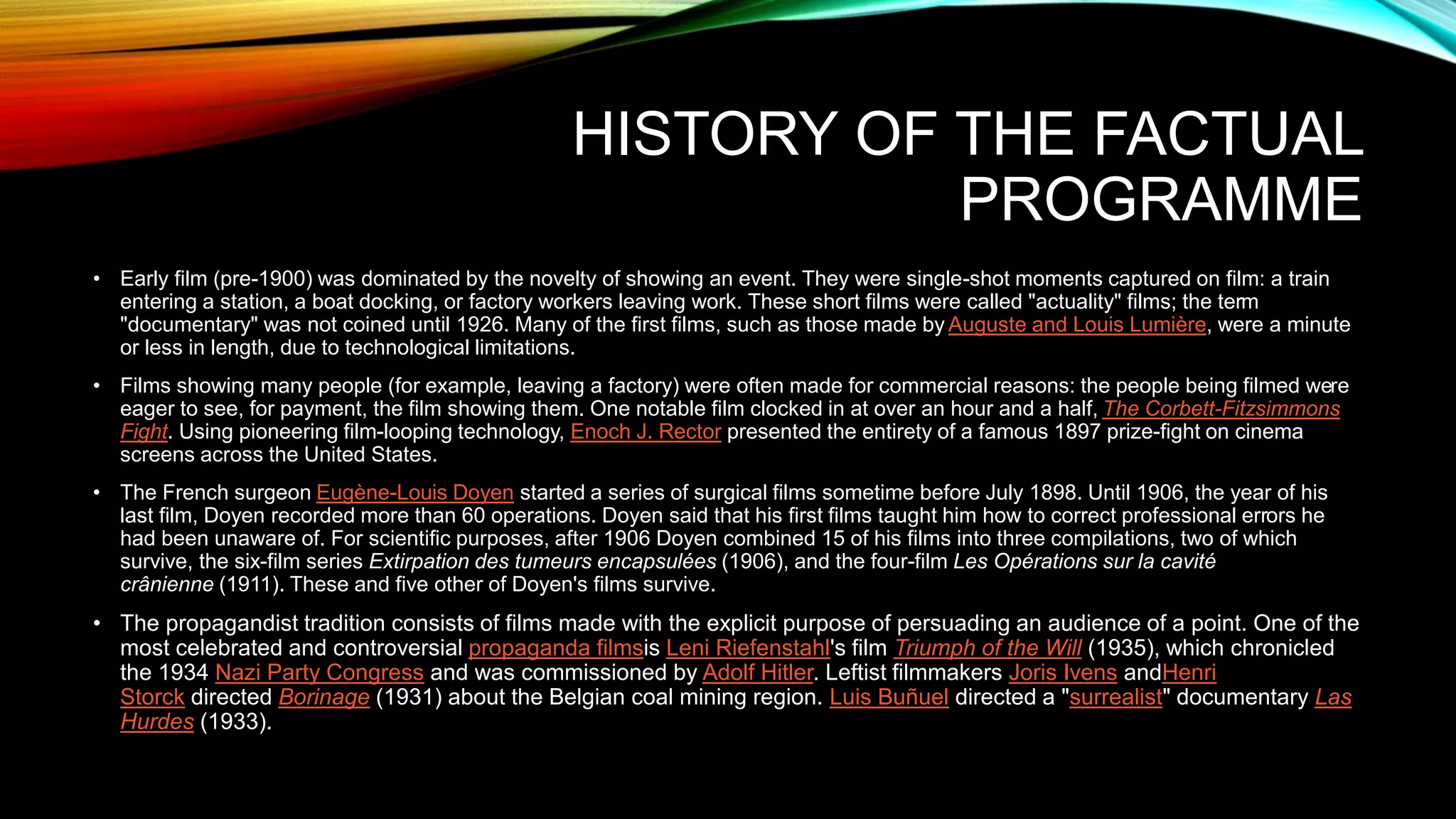 HISTORY OF THE FACTUAL PROGRAMME

• Early film (pre-1900) was dominated by the novelty of showing an event. They were single-shot moments captured on film: a train entering a station, a boat docking, or factory workers leaving work. These short films were called "actuality" films; the term "documentary" was not coined until 1926. Many of the first films, such as those made by Auguste and Louis Lumière, were a minute or less in length, due to technological limitations.

• Films showing many people (for example, leaving a factory) were often made for commercial reasons: the people being filmed were eager to see, for payment, the film showing them. One notable film clocked in at over an hour and a half, The Corbett-Fitzsimmons Fight. Using pioneering film-looping technology, Enoch J. Rector presented the entirety of a famous 1897 prize-fight on cinema screens across the United States.

• The French surgeon Eugène-Louis Doyen started a series of surgical films sometime before July 1898. Until 1906, the year of his last film, Doyen recorded more than 60 operations. Doyen said that his first films taught him how to correct professional errors he had been unaware of. For scientific purposes, after 1906 Doyen combined 15 of his films into three compilations, two of which survive, the six-film series Extirpation des tumeurs encapsulées (1906), and the four-film Les Opérations sur la cavité crânienne (1911). These and five other of Doyen's films survive.

• The propagandist tradition consists of films made with the explicit purpose of persuading an audience of a point. One of the most celebrated and controversial propaganda filmsis Leni Riefenstahl's film Triumph of the Will (1935), which chronicled the 1934 Nazi Party Congress and was commissioned by Adolf Hitler. Leftist filmmakers Joris Ivens andHenri Storck directed Borinage (1931) about the Belgian coal mining region. Luis Buñuel directed a "surrealist" documentary Las Hurdes (1933).